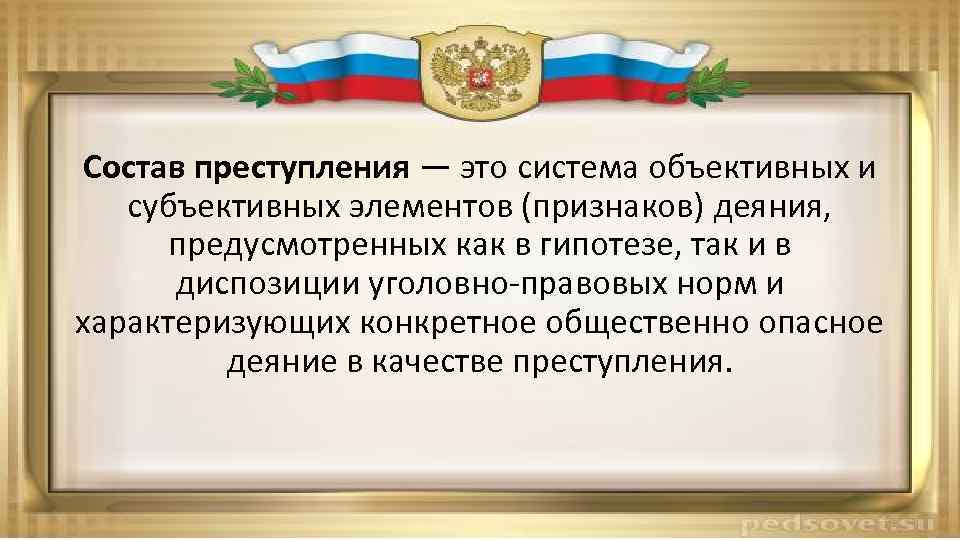 Состав преступления — это система объективных и субъективных элементов (признаков) деяния, предусмотренных как в гипотезе, так и в диспозиции уголовно-правовых норм и характеризующих конкретное общественно опасное деяние в качестве преступления.

pedsovet.su